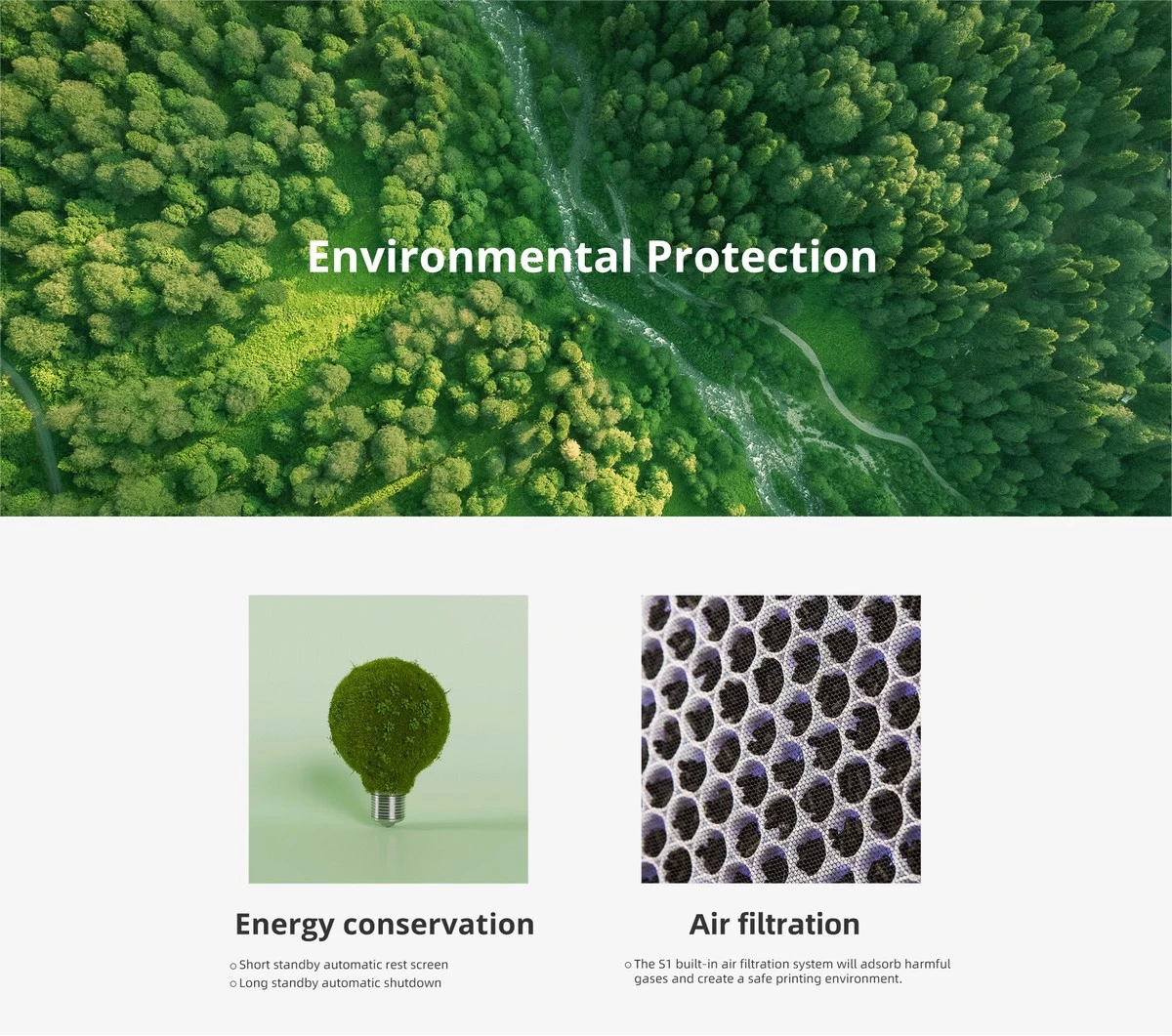 Environmental Protection

Energy conservation

○ Short standby automatic rest screen
○ Long standby automatic shutdown

Air filtration

○ The S1 built-in air filtration system will adsorb harmful gases and create a safe printing environment.